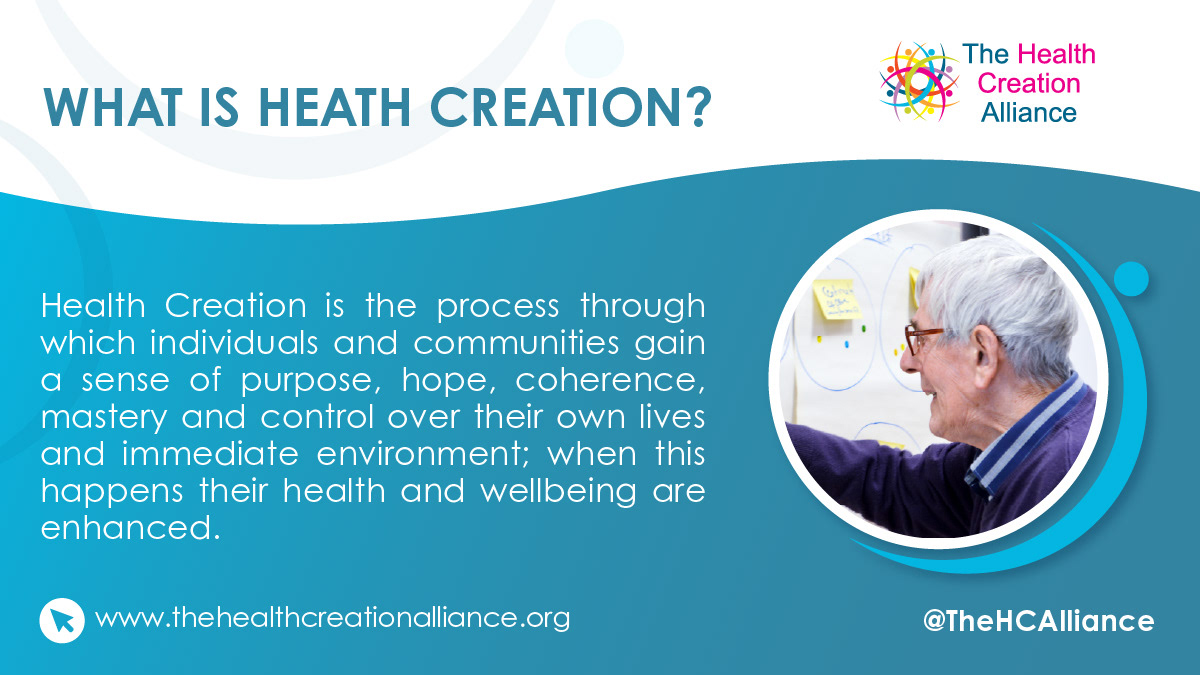 WHAT IS HEATH CREATION?

The Health Creation Alliance

Health Creation is the process through which individuals and communities gain a sense of purpose, hope, coherence, mastery and control over their own lives and immediate environment; when this happens their health and wellbeing are enhanced.

www.thehealthcreationalliance.org

@TheHCAlliance